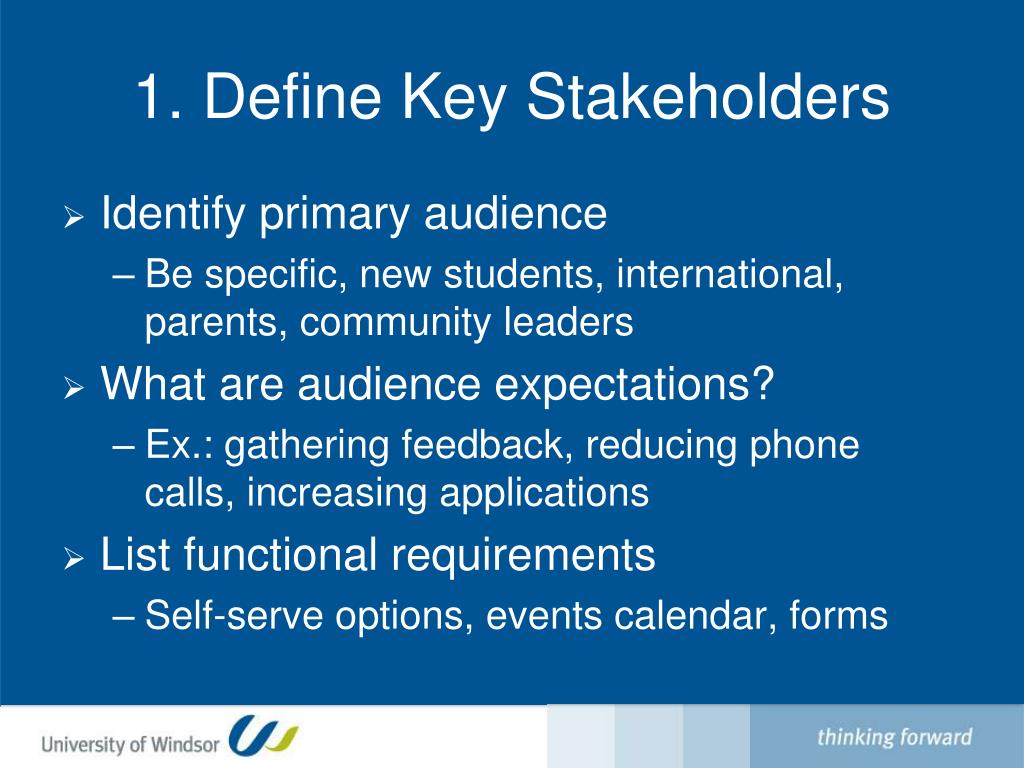 1. Define Key Stakeholders

➢ Identify primary audience
– Be specific, new students, international, parents, community leaders

➢ What are audience expectations?
– Ex.: gathering feedback, reducing phone calls, increasing applications

➢ List functional requirements
– Self-serve options, events calendar, forms

University of Windsor

thinking forward